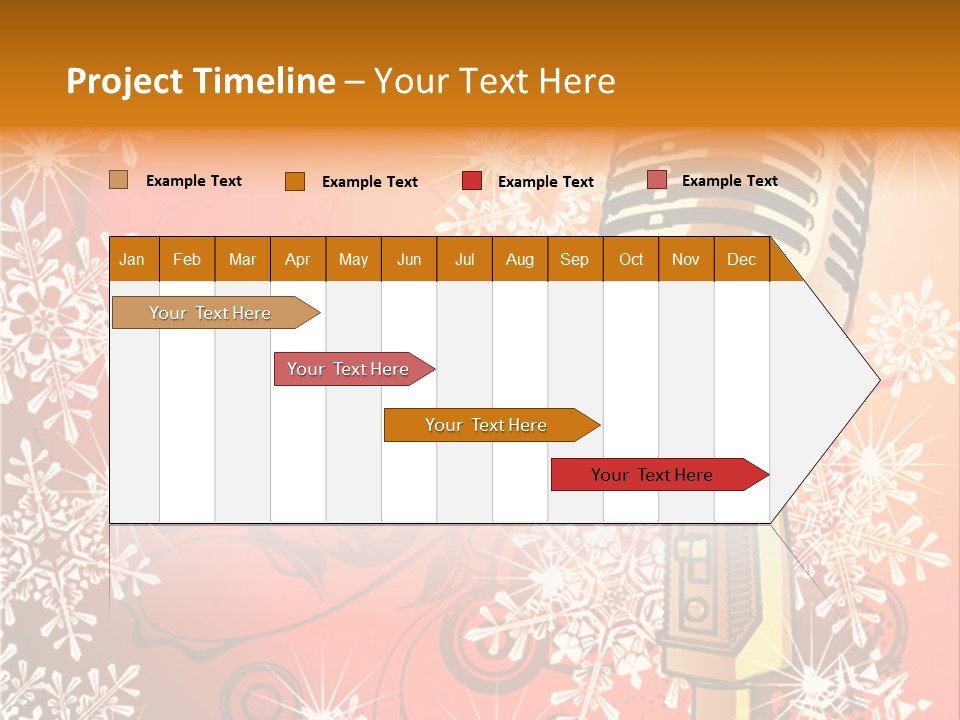 Project Timeline – Your Text Here

Example Text Example Text Example Text Example Text

| Jan | Feb | Mar | Apr | May | Jun | Jul | Aug | Sep | Oct | Nov | Dec |
|---|---|---|---|---|---|---|---|---|---|---|---|

Your Text Here

Your Text Here

Your Text Here

Your Text Here